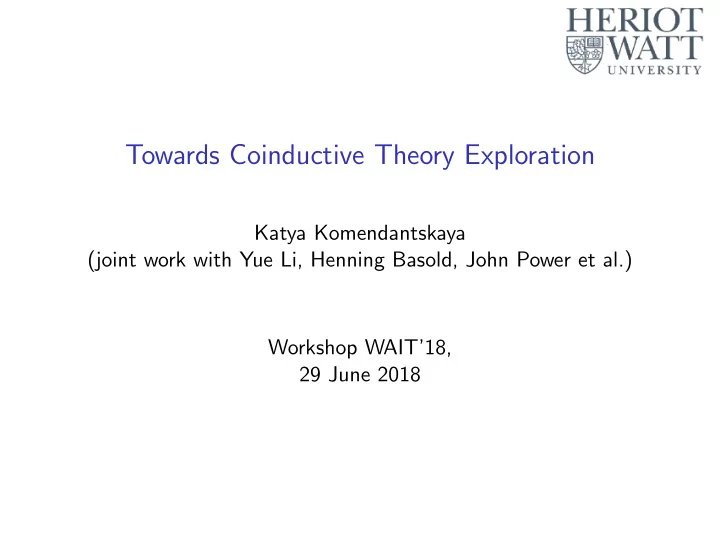 HERIOT
WATT
UNIVERSITY

Towards Coinductive Theory Exploration

Katya Komendantskaya
(joint work with Yue Li, Henning Basold, John Power et al.)

Workshop WAIT'18,
29 June 2018